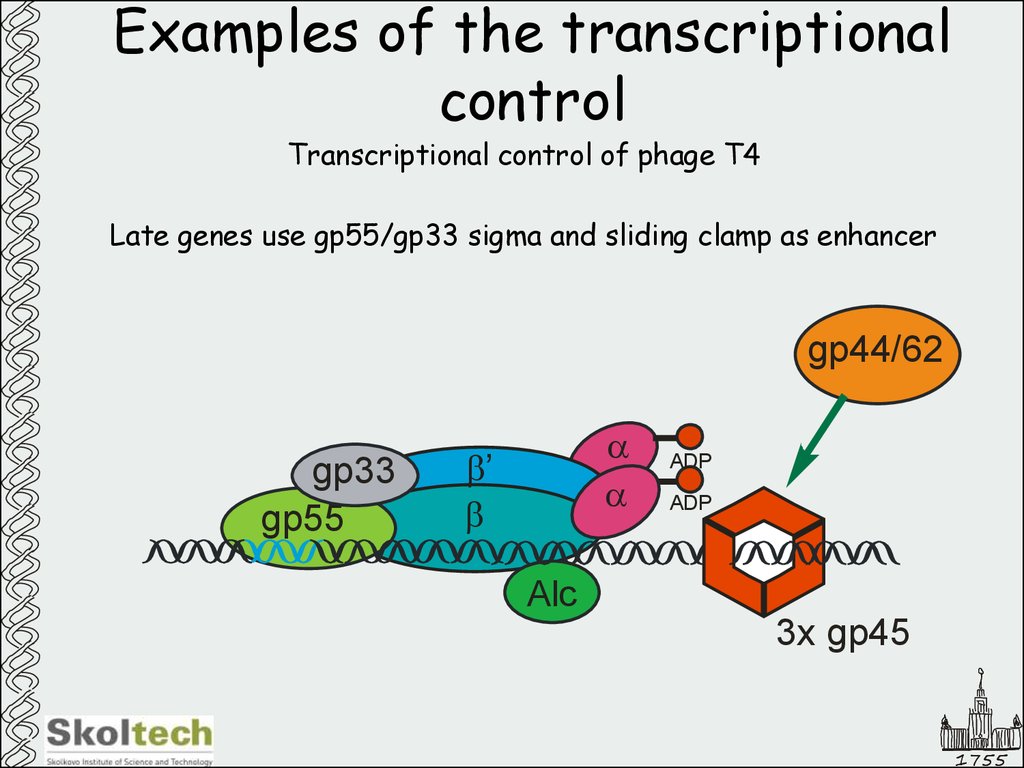 Examples of the transcriptional control

Transcriptional control of phage T4

Late genes use gp55/gp33 sigma and sliding clamp as enhancer

gp44/62

gp33

$\beta'$

$\alpha$

ADP

$\alpha$

ADP

gp55

$\beta$

Alc

3x gp45

Skoltech

Skolkovo Institute of Science and Technology

1755